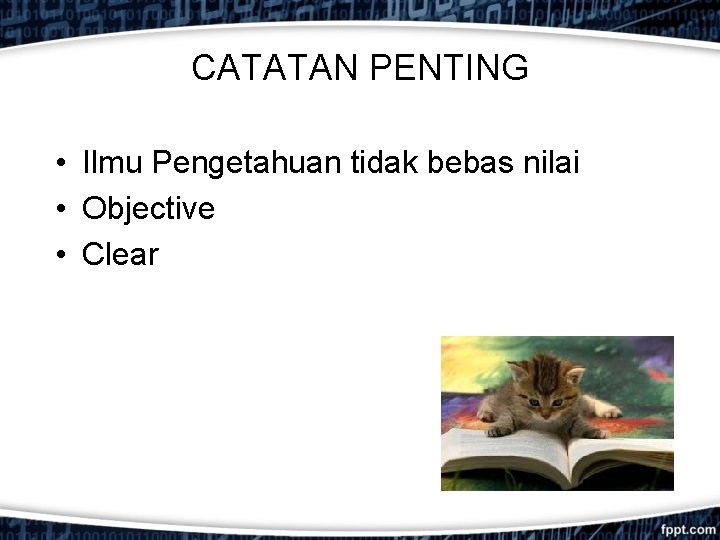 CATATAN PENTING

• Ilmu Pengetahuan tidak bebas nilai
• Objective
• Clear

fppt.com